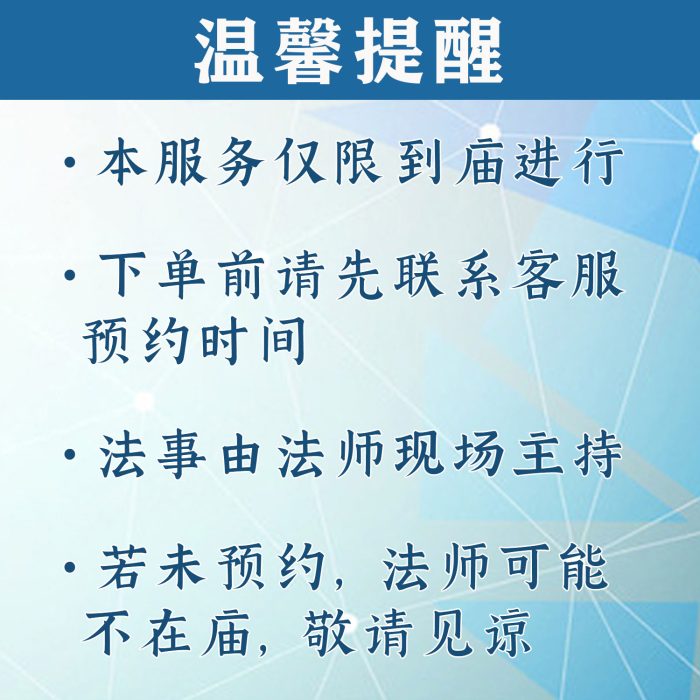 温馨提醒

· 本服务仅限到庙进行

· 下单前请先联系客服预约时间

· 法事由法师现场主持

· 若未预约，法师可能不在庙，敬请见谅